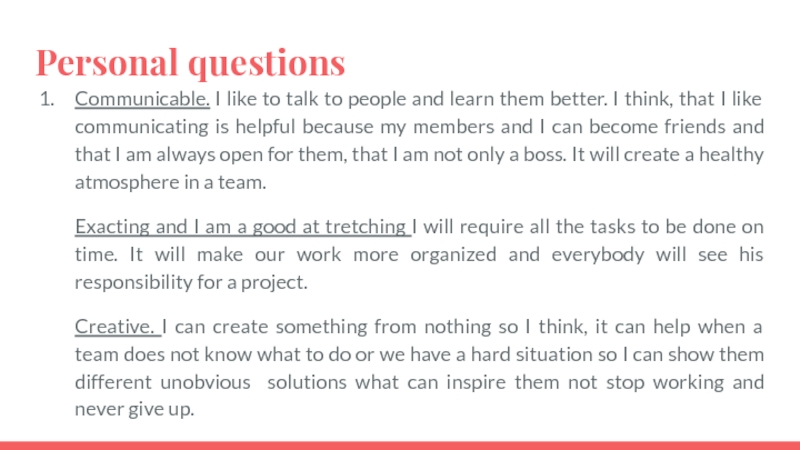 Personal questions

1. Communicable. I like to talk to people and learn them better. I think, that I like communicating is helpful because my members and I can become friends and that I am always open for them, that I am not only a boss. It will create a healthy atmosphere in a team.

Exacting and I am a good at tretching I will require all the tasks to be done on time. It will make our work more organized and everybody will see his responsibility for a project.

Creative. I can create something from nothing so I think, it can help when a team does not know what to do or we have a hard situation so I can show them different unobvious solutions what can inspire them not stop working and never give up.